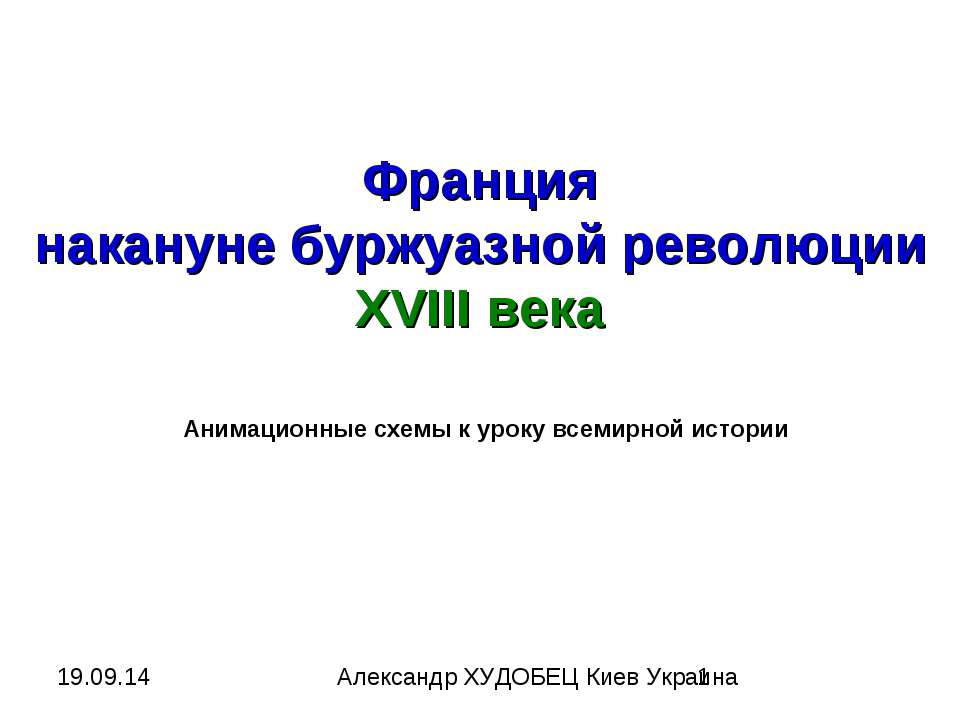 Франция
накануне буржуазной революции
XVIII века

Анимационные схемы к уроку всемирной истории

19.09.14

Александр ХУДОБЕЦ Киев Украина

1